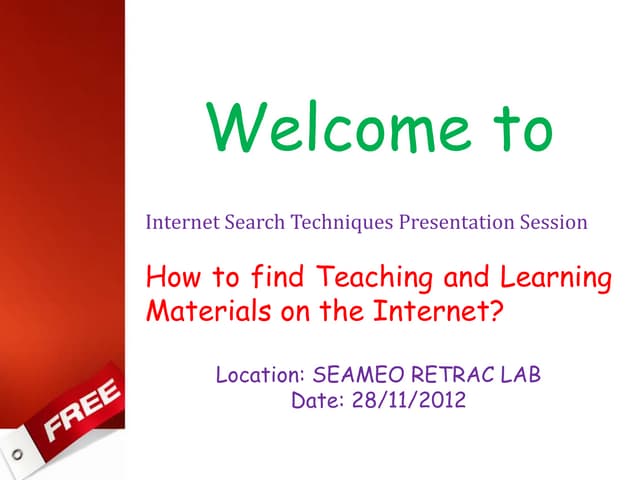 Welcome to

Internet Search Techniques Presentation Session

How to find Teaching and Learning Materials on the Internet?

Location: SEAMEO RETRAC LAB
Date: 28/11/2012

FREE